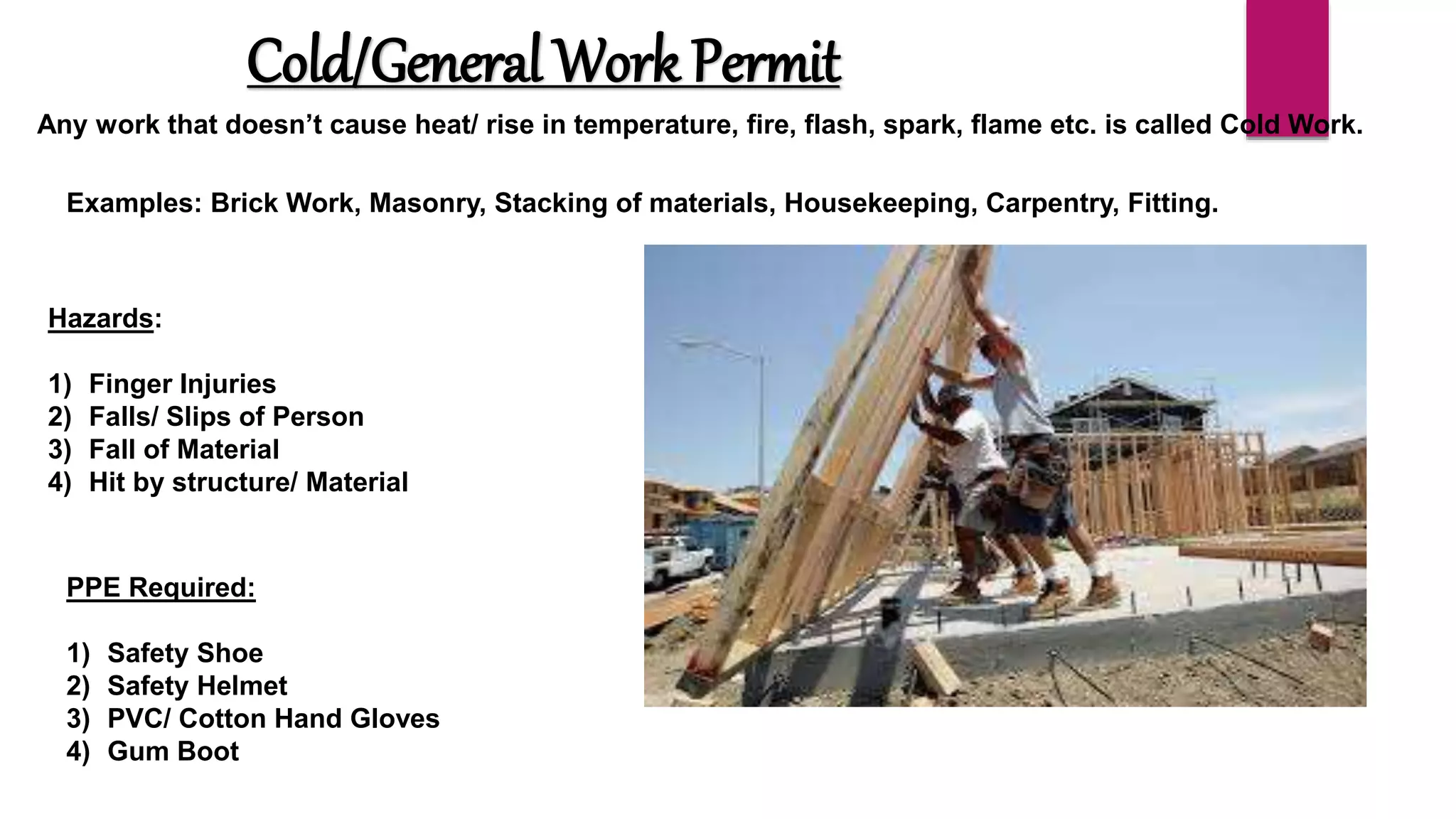 Cold/General Work Permit

Any work that doesn’t cause heat/ rise in temperature, fire, flash, spark, flame etc. is called Cold Work.

Examples: Brick Work, Masonry, Stacking of materials, Housekeeping, Carpentry, Fitting.

Hazards:

1) Finger Injuries
2) Falls/ Slips of Person
3) Fall of Material
4) Hit by structure/ Material

PPE Required:

1) Safety Shoe
2) Safety Helmet
3) PVC/ Cotton Hand Gloves
4) Gum Boot